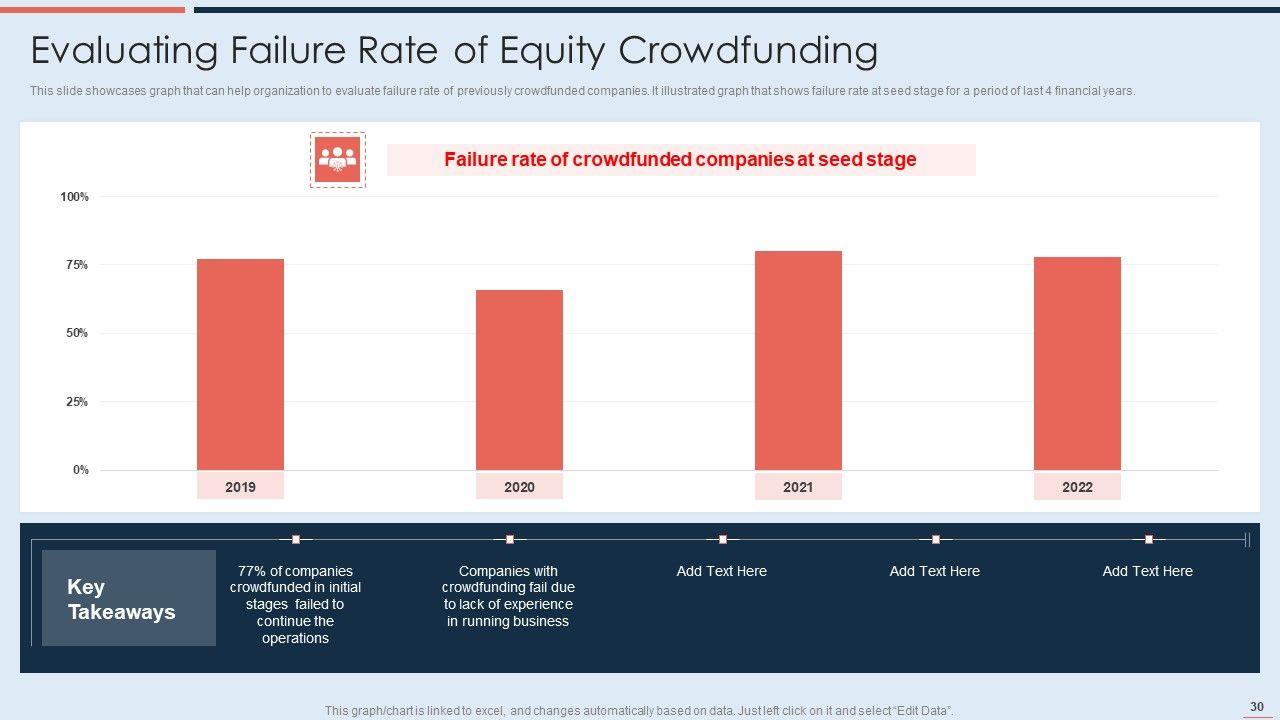 Evaluating Failure Rate of Equity Crowdfunding

This slide showcases graph that can help organization to evaluate failure rate of previously crowdfunded companies. It illustrated graph that shows failure rate at seed stage for a period of last 4 financial years.

Failure rate of crowdfunded companies at seed stage

100%
75%
50%
25%
0%

2019
2020
2021
2022

Key Takeaways

77% of companies crowdfunded in initial stages failed to continue the operations

Companies with crowdfunding fail due to lack of experience in running business

Add Text Here

Add Text Here

Add Text Here

This graph/chart is linked to excel, and changes automatically based on data. Just left click on it and select "Edit Data".

30